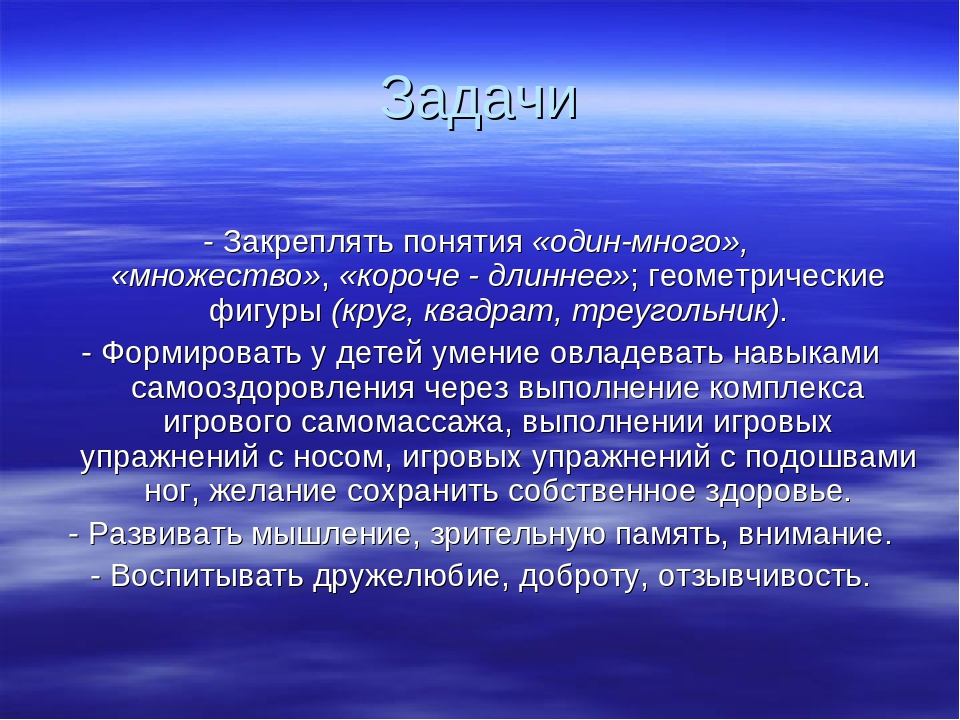 Задачи

- Закреплять понятия «один-много», «множество», «короче - длиннее»; геометрические фигуры (круг, квадрат, треугольник).

- Формировать у детей умение овладевать навыками самооздоровления через выполнение комплекса игрового самомассажа, выполнении игровых упражнений с носом, игровых упражнений с подошвами ног, желание сохранить собственное здоровье.

- Развивать мышление, зрительную память, внимание.

- Воспитывать дружелюбие, доброту, отзывчивость.